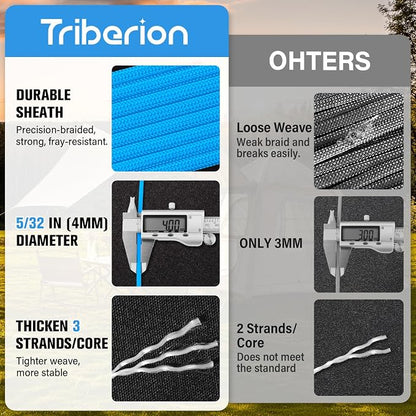 Triberion

DURABLE SHEATH
Precision-braided, strong, fray-resistant.

5/32 IN (4MM) DIAMETER

4.00

THICKEN 3 STRANDS/CORE
Tighter weave, more stable

OHTERS

Loose Weave
Weak braid and breaks easily.

ONLY 3MM

3.00

2 Strands/ Core
Does not meet the standard